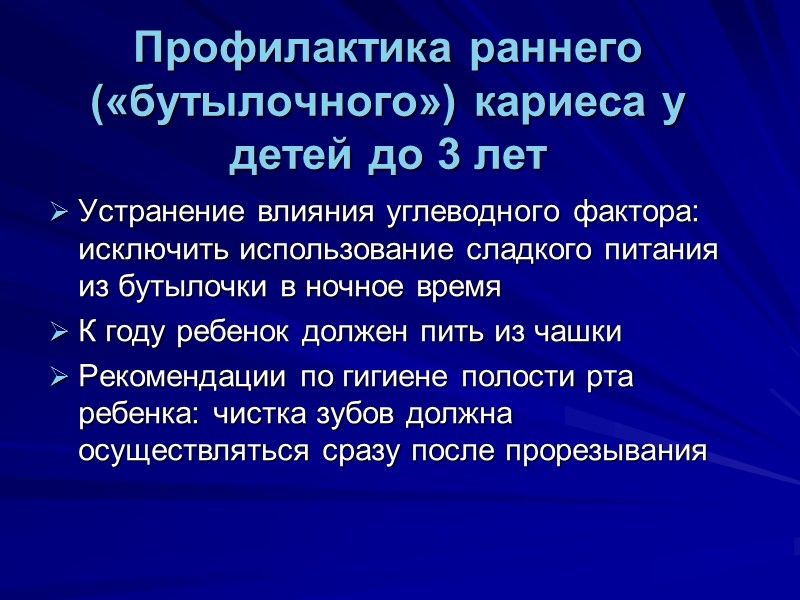 Профилактика раннего («бутылочного») кариеса у детей до 3 лет

➢ Устранение влияния углеводного фактора: исключить использование сладкого питания из бутылочки в ночное время

➢ К году ребенок должен пить из чашки

➢ Рекомендации по гигиене полости рта ребенка: чистка зубов должна осуществляться сразу после прорезывания